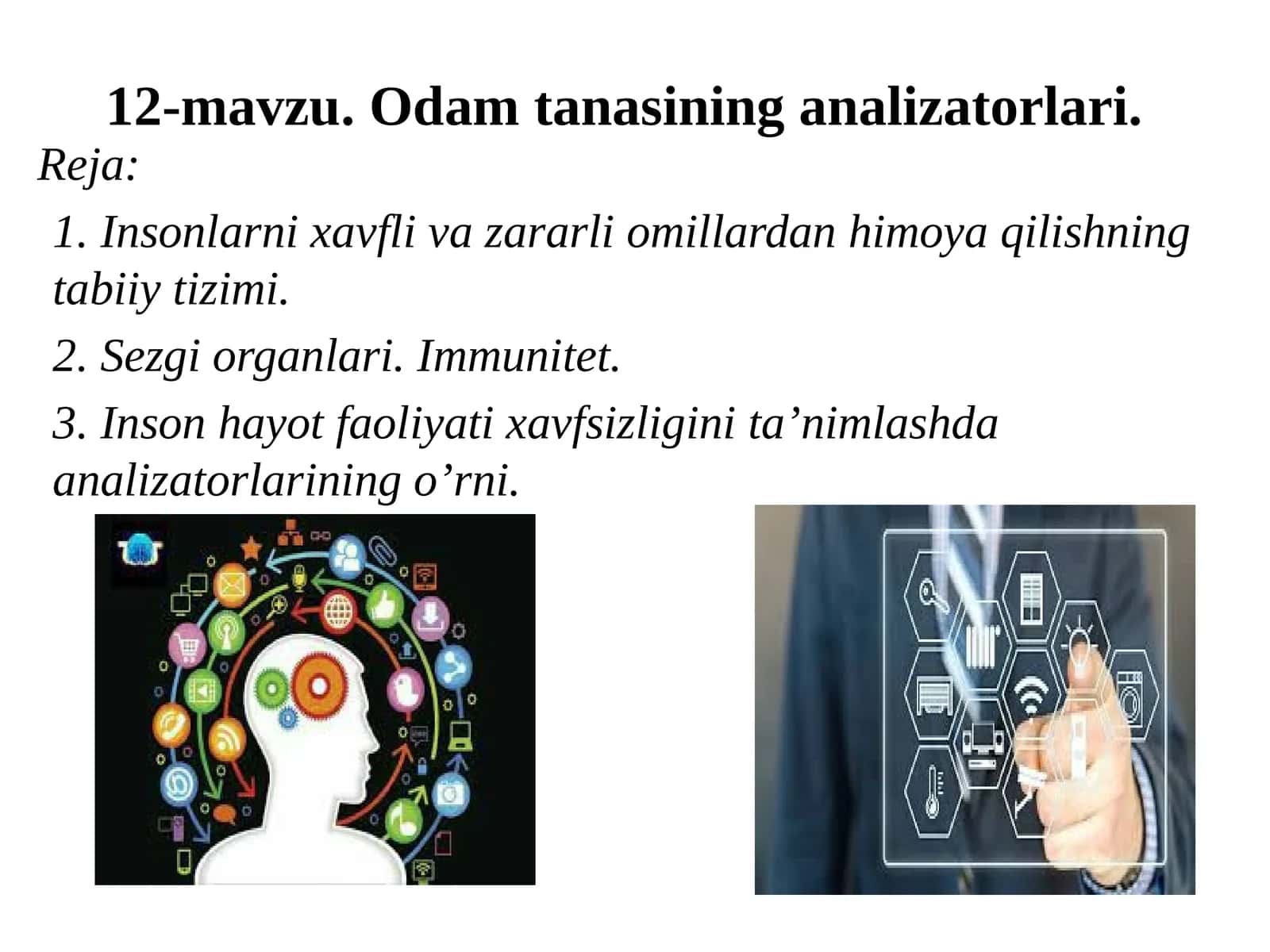 12-mavzu. Odam tanasining analizatorlari.

Reja:

1. Insonlarni xavfli va zararli omillardan himoya qilishning tabiiy tizimi.

2. Sezgi organlari. Immunitet.

3. Inson hayot faoliyati xavfsizligini ta’nimlashda analizatorlarining o’rni.